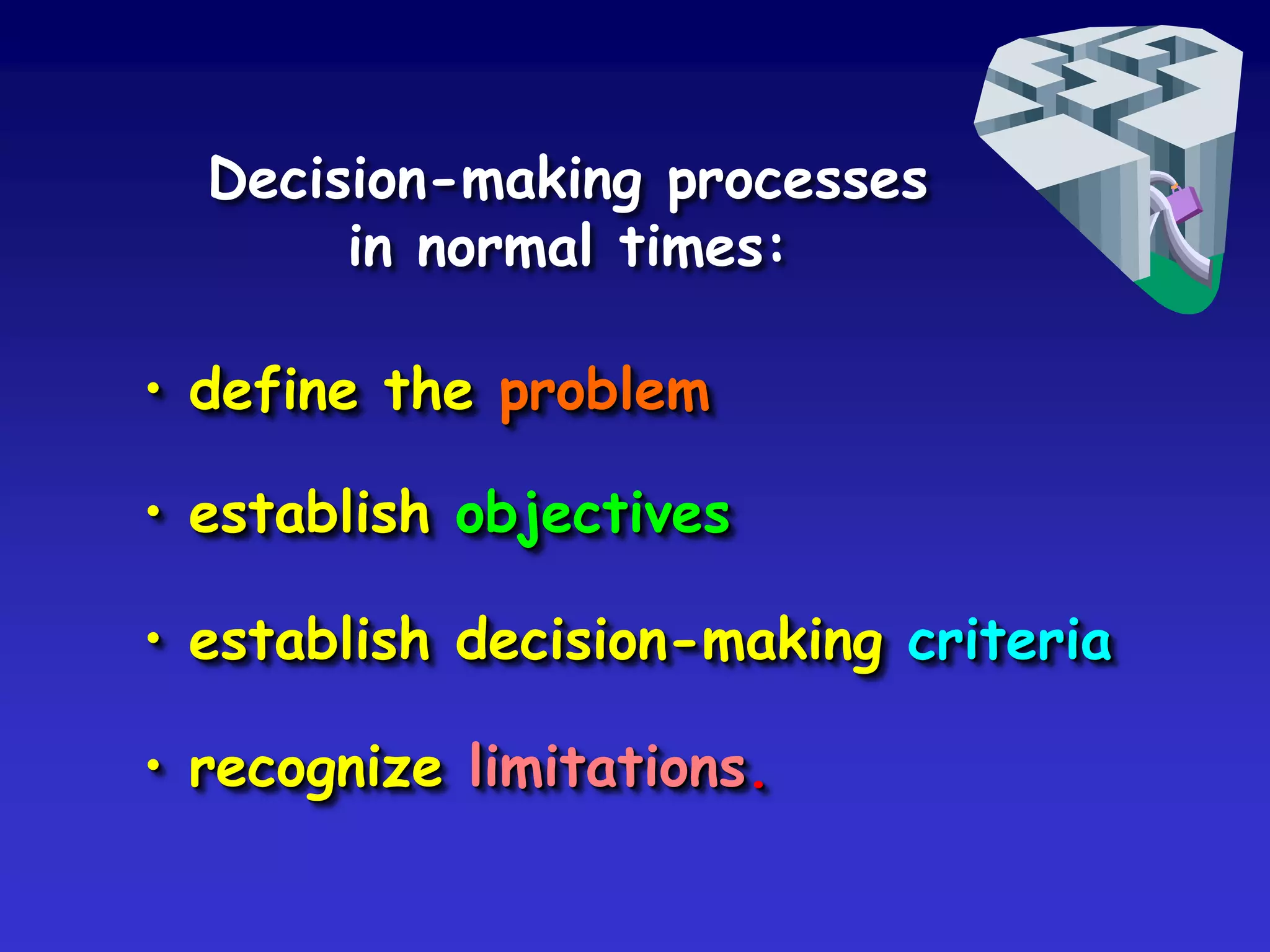 Decision-making processes in normal times:

• define the problem

• establish objectives

• establish decision-making criteria

• recognize limitations.